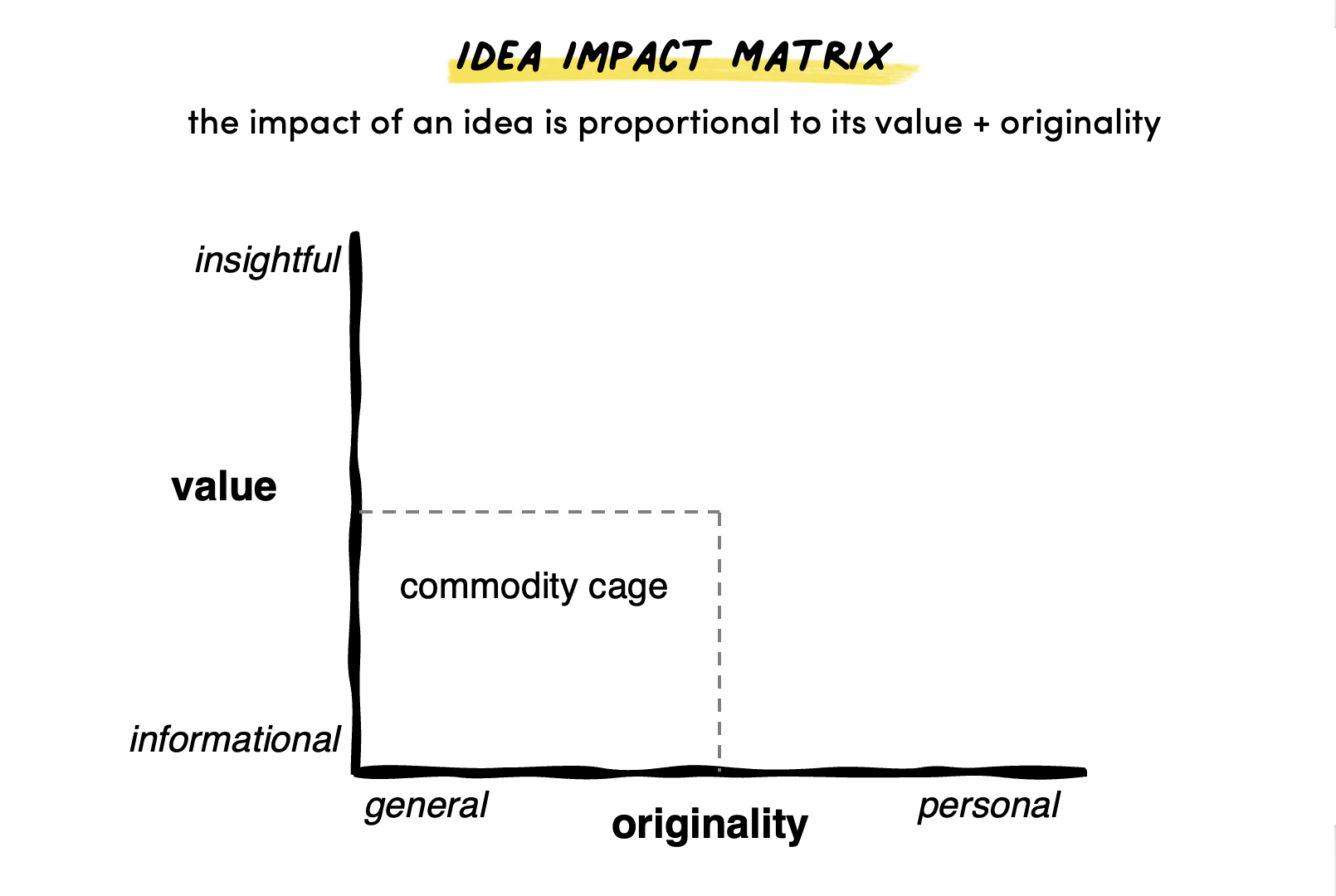 IDEA IMPACT MATRIX

the impact of an idea is proportional to its value + originality

insightful

value

commodity cage

informational

general

originality

personal